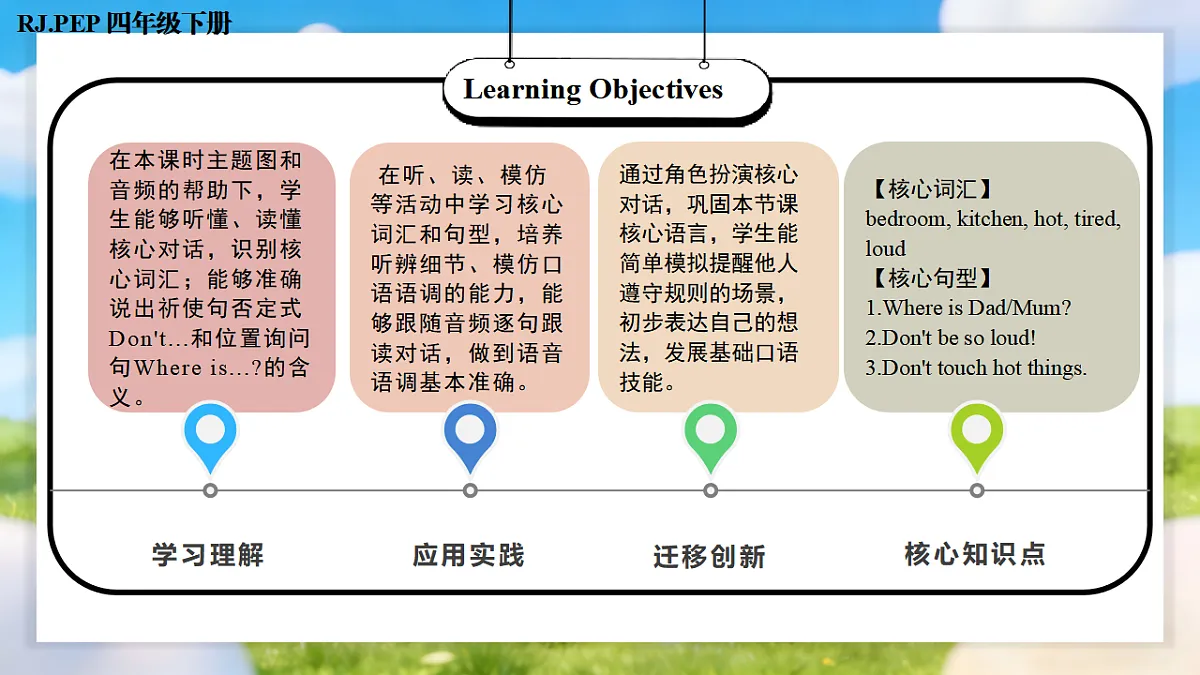 RJ.PEP 四年级下册

Learning Objectives

在本课时主题图和音频的帮助下，学生能够听懂、读懂核心对话，识别核心词汇；能够准确说出祈使句否定式Don't…和位置询问句Where is…?的含义。

在听、读、模仿等活动中学习核心词汇和句型，培养听辨细节、模仿口语语调的能力，能够跟随音频逐句跟读对话，做到语音语调基本准确。

通过角色扮演核心对话，巩固本节课核心语言，学生能简单模拟提醒他人遵守规则的场景，初步表达自己的想法，发展基础口语技能。

【核心词汇】
bedroom, kitchen, hot, tired, loud
【核心句型】
1.Where is Dad/Mum?
2.Don't be so loud!
3.Don't touch hot things.

学习理解

应用实践

迁移创新

核心知识点